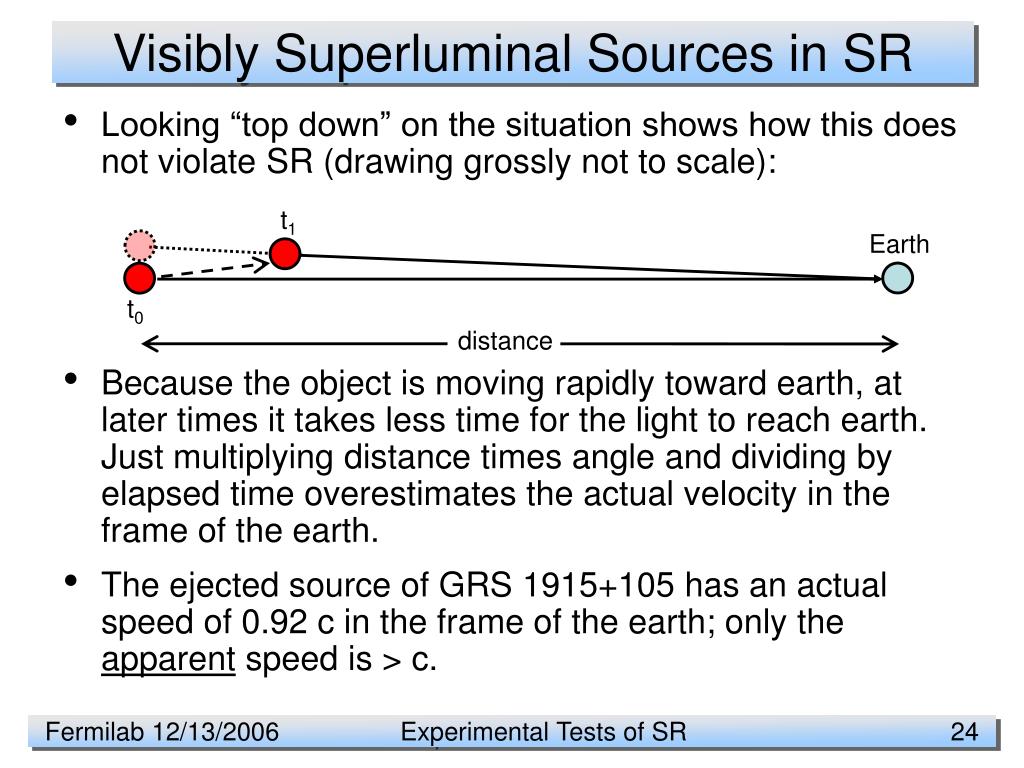 Visibly Superluminal Sources in SR

• Looking “top down” on the situation shows how this does not violate SR (drawing grossly not to scale):

$t_1$

Earth

$t_0$

distance

• Because the object is moving rapidly toward earth, at later times it takes less time for the light to reach earth. Just multiplying distance times angle and dividing by elapsed time overestimates the actual velocity in the frame of the earth.

• The ejected source of GRS 1915+105 has an actual speed of 0.92 c in the frame of the earth; only the apparent speed is > c.

Fermilab 12/13/2006 Experimental Tests of SR 24